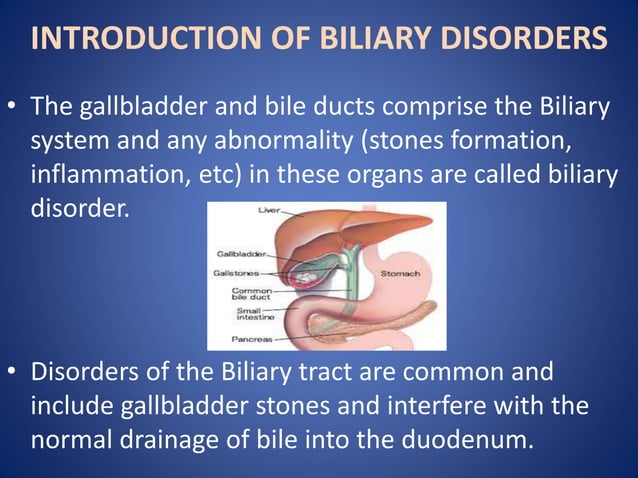 INTRODUCTION OF BILIARY DISORDERS

• The gallbladder and bile ducts comprise the Biliary system and any abnormality (stones formation, inflammation, etc) in these organs are called biliary disorder.

Liver
Gallbladder
Gallstones
Common bile duct
Small intestine
Pancreas
Stomach

• Disorders of the Biliary tract are common and include gallbladder stones and interfere with the normal drainage of bile into the duodenum.